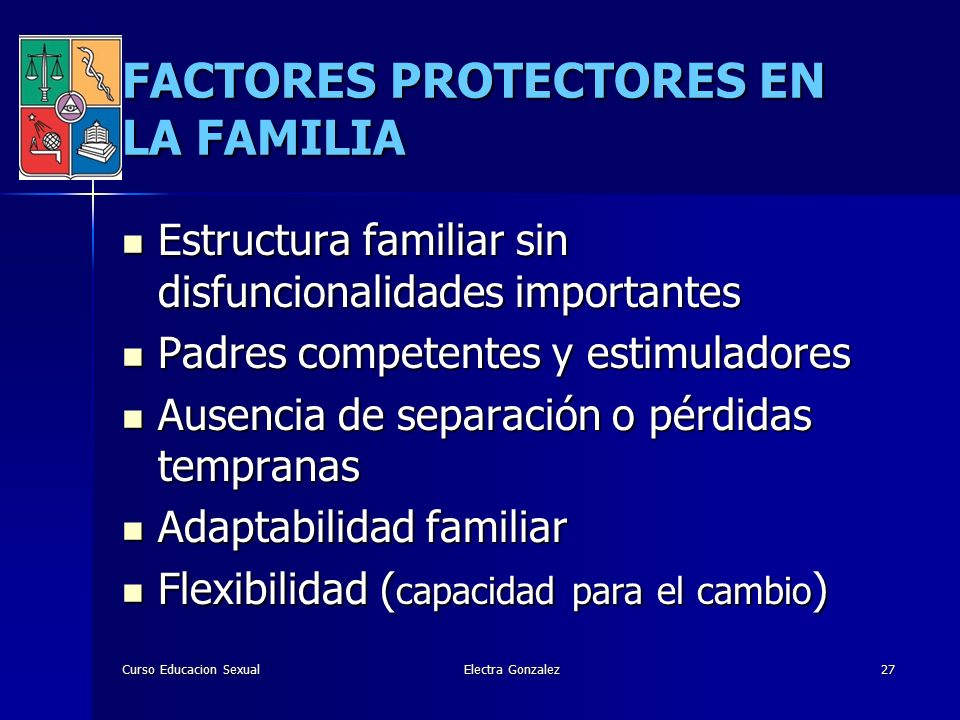 FACTORES PROTECTORES EN LA FAMILIA

- Estructura familiar sin disfuncionalidades importantes
- Padres competentes y estimuladores
- Ausencia de separación o pérdidas tempranas
- Adaptabilidad familiar
- Flexibilidad (capacidad para el cambio)

Curso Educacion Sexual
Electra Gonzalez
27